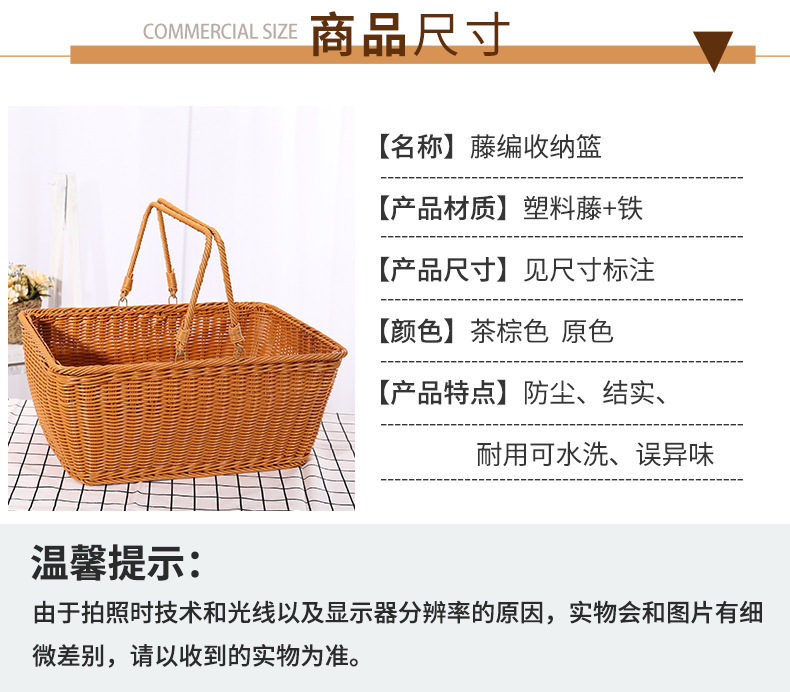 COMMERCIAL SIZE 商品尺寸

【名称】藤编收纳篮

【产品材质】塑料藤+铁

【产品尺寸】见尺寸标注

【颜色】茶棕色 原色

【产品特点】防尘、结实、

耐用可水洗、误异味

温馨提示：

由于拍照时技术和光线以及显示器分辨率的原因，实物会和图片有细微差别，请以收到的实物为准。